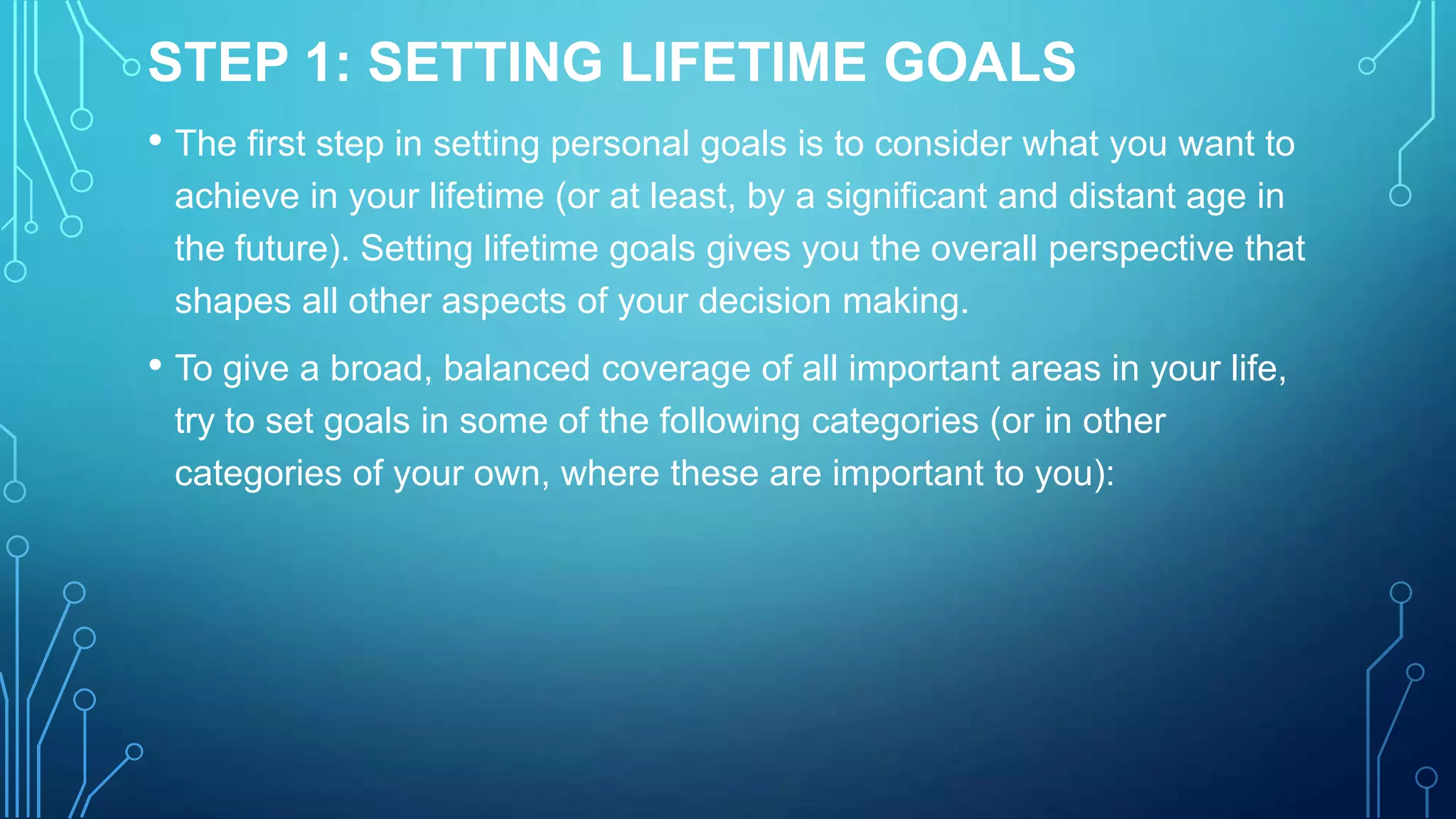 STEP 1: SETTING LIFETIME GOALS

• The first step in setting personal goals is to consider what you want to achieve in your lifetime (or at least, by a significant and distant age in the future). Setting lifetime goals gives you the overall perspective that shapes all other aspects of your decision making.

• To give a broad, balanced coverage of all important areas in your life, try to set goals in some of the following categories (or in other categories of your own, where these are important to you):